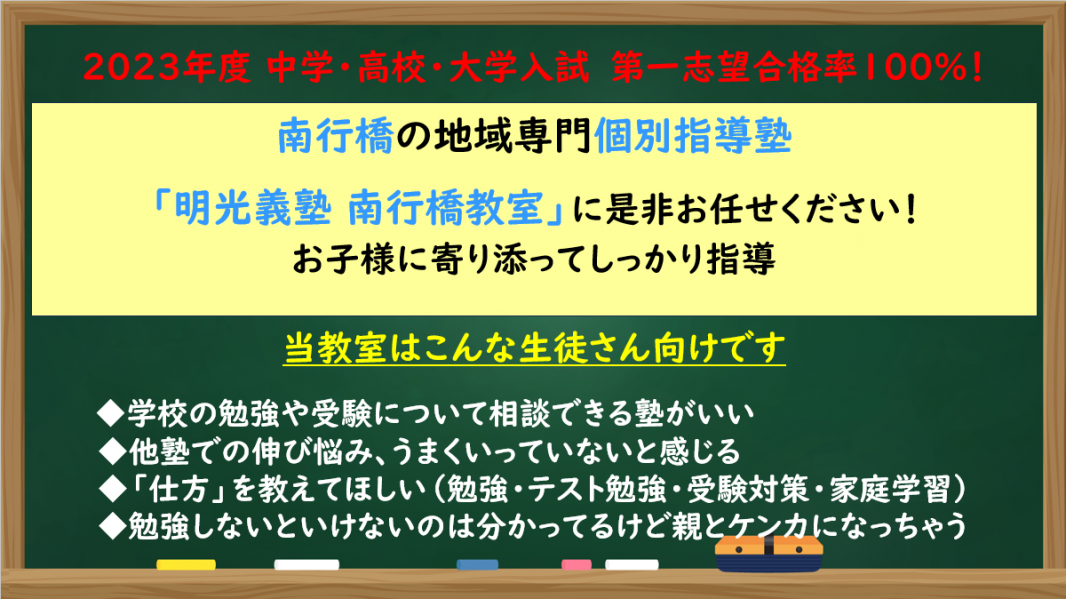 2023年度 中学・高校・大学入試 第一志望合格率100%!

南行橋の地域専門個別指導塾

「明光義塾 南行橋教室」に是非お任せください!

お子様に寄り添ってしっかり指導

当教室はこんな生徒さん向けです

◆学校の勉強や受験について相談できる塾がいい
◆他塾での伸び悩み、うまくいっていないと感じる
◆「仕方」を教えてほしい(勉強・テスト勉強・受験対策・家庭学習)
◆勉強しないといけないのは分かってるけど親とケンカになっちゃう